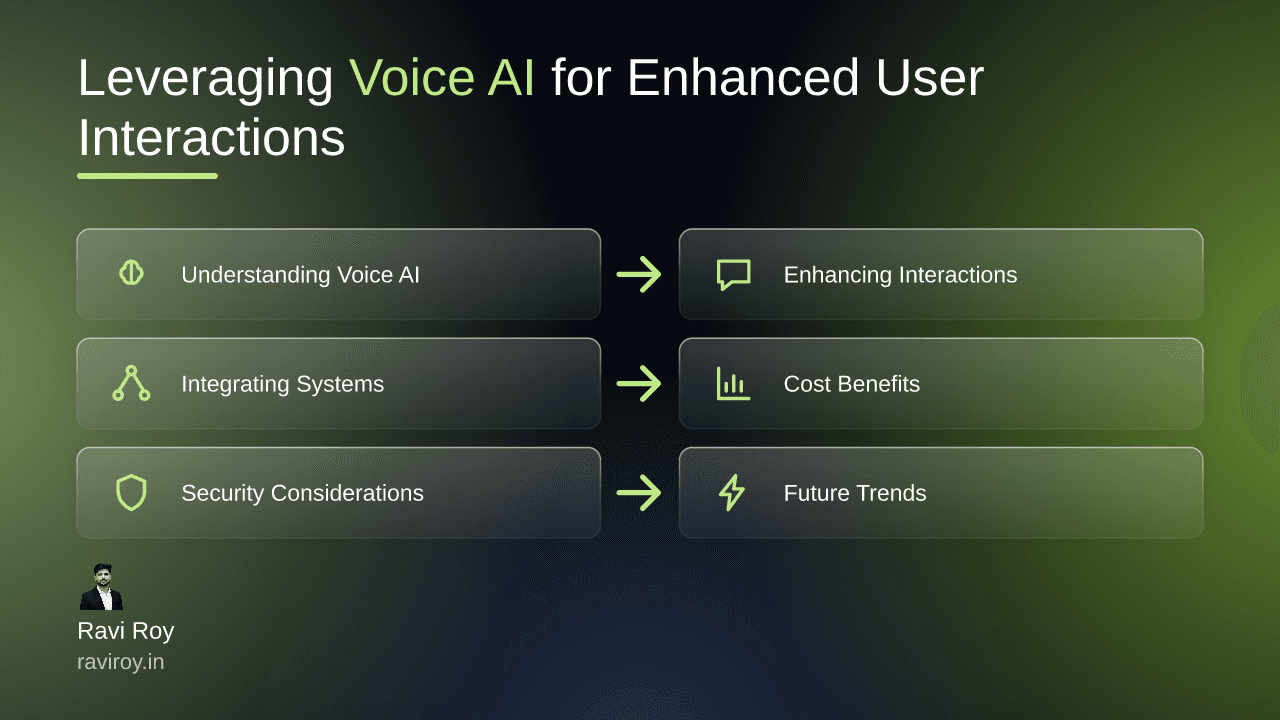 Leveraging Voice AI for Enhanced User Interactions

Understanding Voice AI

Enhancing Interactions

Integrating Systems

Cost Benefits

Security Considerations

Future Trends

Ravi Roy
raviroy.in